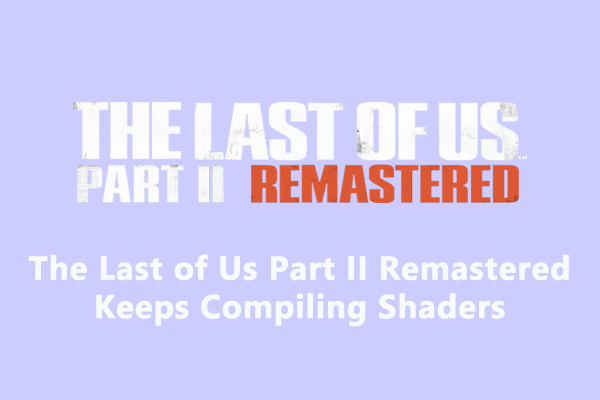 THE LAST OF US
PART II REMASTERED

The Last of Us Part II Remastered Keeps Compiling Shaders